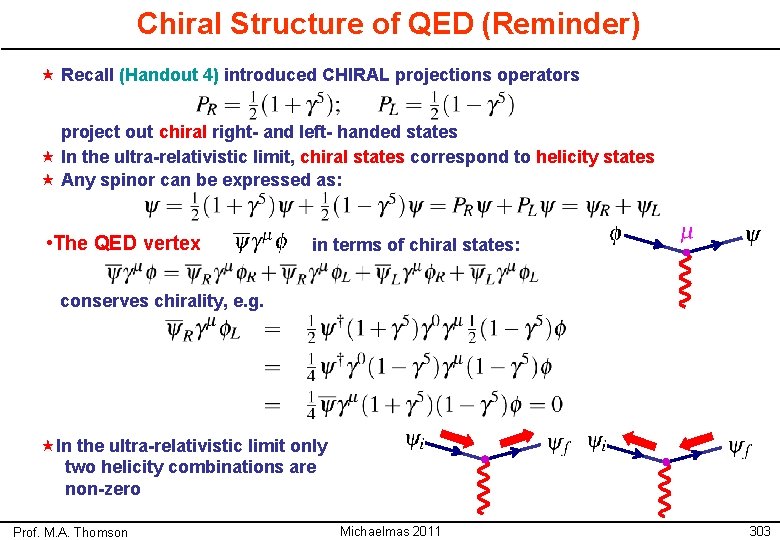 Chiral Structure of QED (Reminder)

★ Recall (Handout 4) introduced CHIRAL projections operators

$P_R = \frac{1}{2}(1+\gamma^5); \quad P_L = \frac{1}{2}(1-\gamma^5)$

project out chiral right- and left- handed states

★ In the ultra-relativistic limit, chiral states correspond to helicity states

★ Any spinor can be expressed as:

$\psi = \frac{1}{2}(1+\gamma^5)\psi + \frac{1}{2}(1-\gamma^5)\psi = P_R\psi + P_L\psi = \psi_R + \psi_L$

•The QED vertex $\overline{\psi}\gamma^\mu\phi$ in terms of chiral states:

$\phi$ $\mu$ $\psi$

$\overline{\psi}\gamma^\mu\phi = \overline{\psi}_R\gamma^\mu\phi_R + \overline{\psi}_R\gamma^\mu\phi_L + \overline{\psi}_L\gamma^\mu\phi_R + \overline{\psi}_L\gamma^\mu\phi_L$

conserves chirality, e.g.

$\overline{\psi}_R\gamma^\mu\phi_L = \frac{1}{2}\psi^\dagger(1+\gamma^5)\gamma^0\gamma^\mu\frac{1}{2}(1-\gamma^5)\phi$

$= \frac{1}{4}\psi^\dagger\gamma^0(1-\gamma^5)\gamma^\mu(1-\gamma^5)\phi$

$= \frac{1}{4}\overline{\psi}\gamma^\mu(1+\gamma^5)(1-\gamma^5)\phi = 0$

★In the ultra-relativistic limit only two helicity combinations are non-zero

$\psi_i$ $\psi_f$ $\psi_i$ $\psi_f$

Prof. M.A. Thomson Michaelmas 2011 303